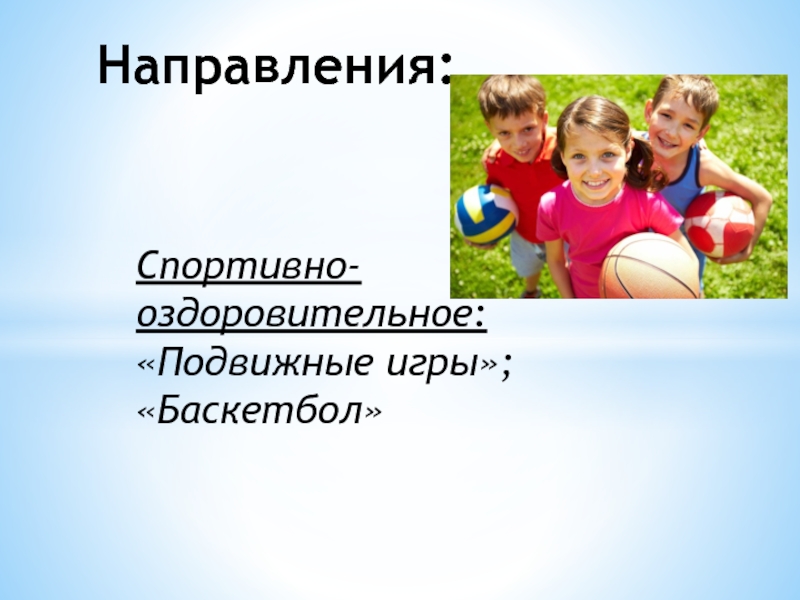 Направления:

Спортивно-оздоровительное: «Подвижные игры»; «Баскетбол»